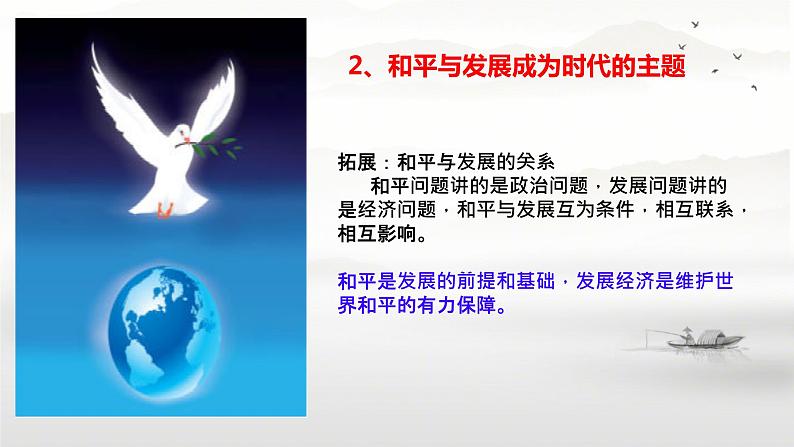 2、和平与发展成为时代的主题

拓展：和平与发展的关系

和平问题讲的是政治问题，发展问题讲的是经济问题，和平与发展互为条件，相互联系，相互影响。

和平是发展的前提和基础，发展经济是维护世界和平的有力保障。